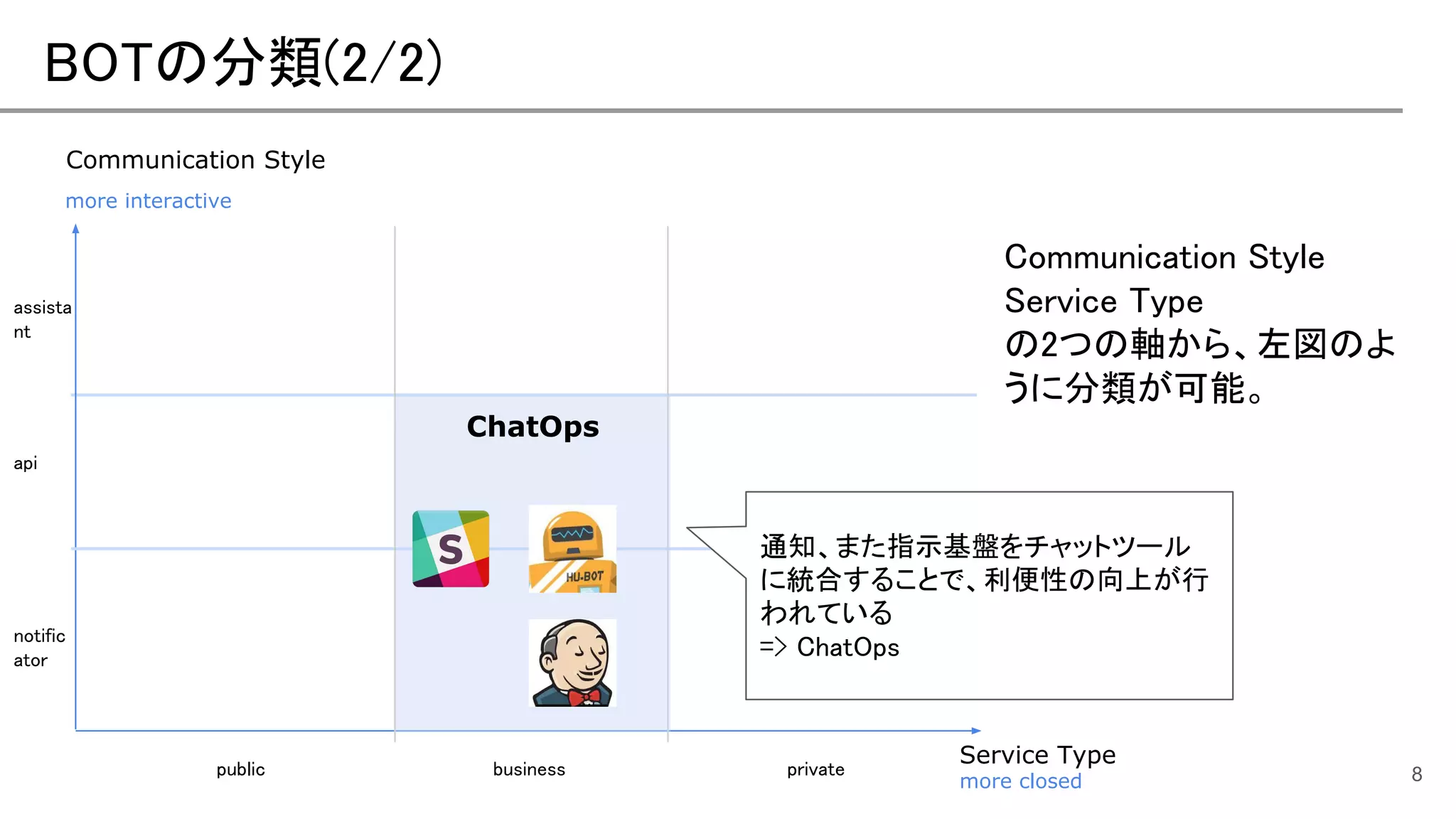 BOTの分類(2/2)

Communication Style

more interactive

assistant

api

notificator

ChatOps

S

HU-BOT

public

business

private

Service Type
more closed

Communication Style
Service Type
の2つの軸から、左図のように分類が可能。

通知、また指示基盤をチャットツールに統合することで、利便性の向上が行われている
=> ChatOps

8